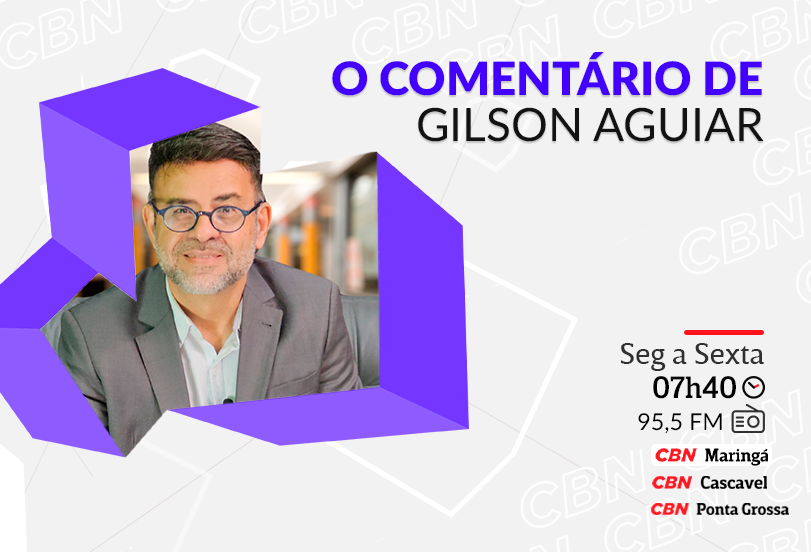 O COMENTÁRIO DE
GILSON AGUIAR

Seg a Sexta
07h40
95,5 FM

CBN Maringá
CBN Cascavel
CBN Ponta Grossa